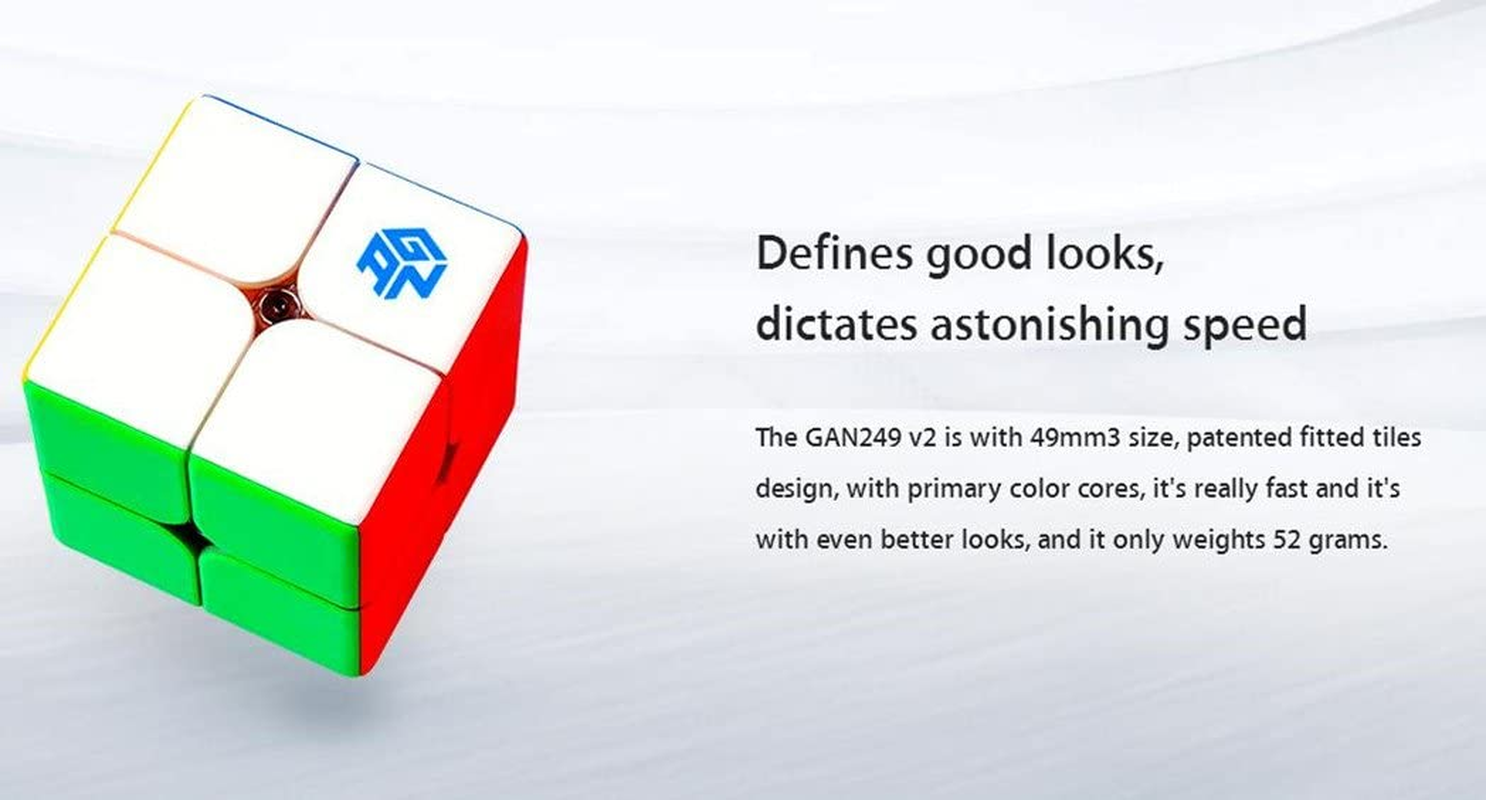 GAN

Defines good looks, dictates astonishing speed

The GAN249 v2 is with 49mm3 size, patented fitted tiles design, with primary color cores, it's really fast and it's with even better looks, and it only weights 52 grams.